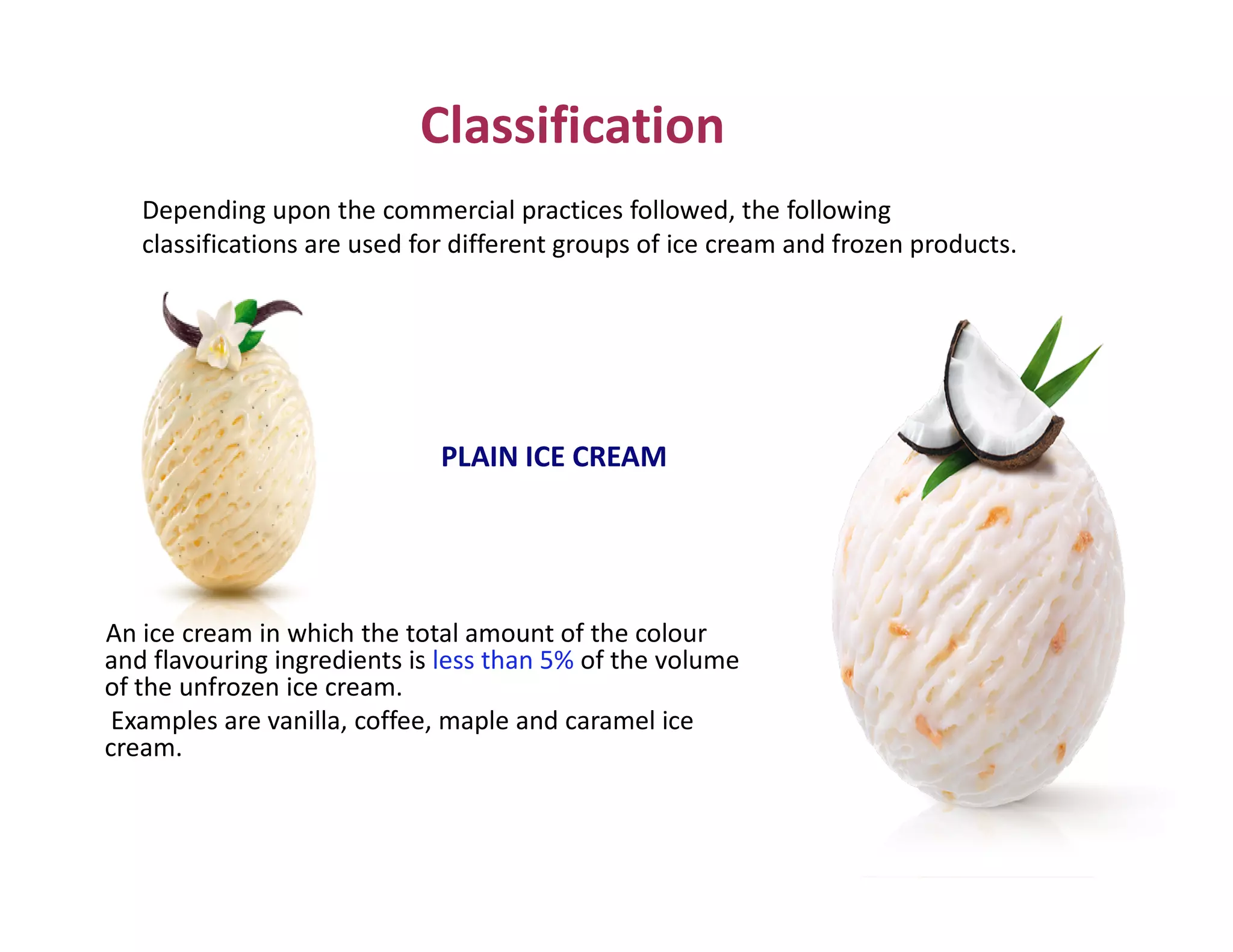 Classification

Depending upon the commercial practices followed, the following classifications are used for different groups of ice cream and frozen products.

PLAIN ICE CREAM

An ice cream in which the total amount of the colour and flavouring ingredients is less than 5% of the volume of the unfrozen ice cream.

Examples are vanilla, coffee, maple and caramel ice cream.